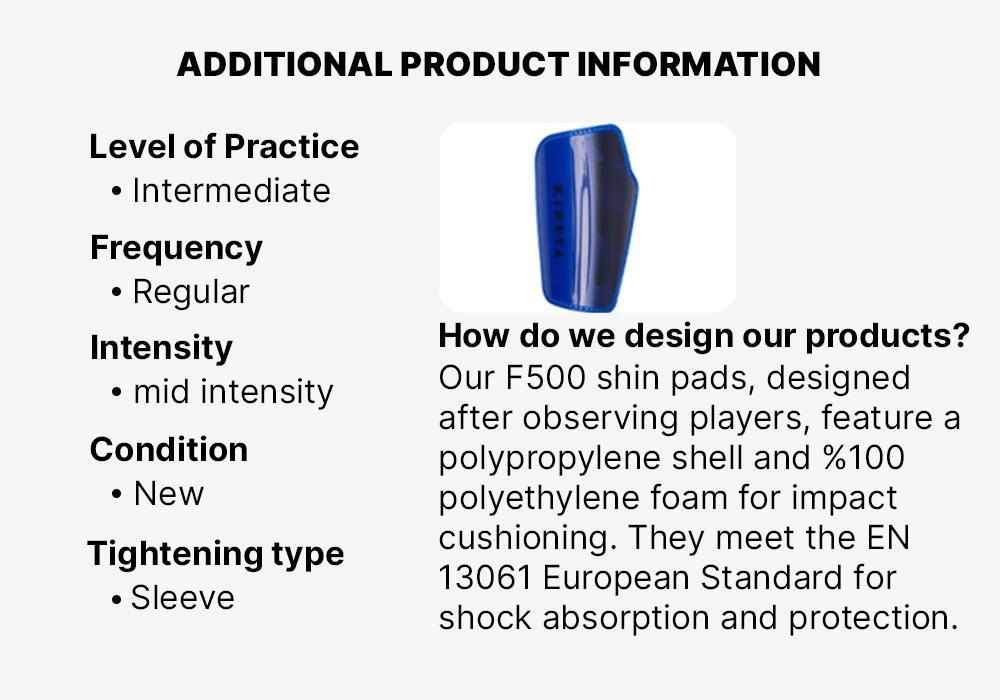 ADDITIONAL PRODUCT INFORMATION

Level of Practice
• Intermediate

Frequency
• Regular

Intensity
• mid intensity

Condition
• New

Tightening type
• Sleeve

KIPSTA

How do we design our products?
Our F500 shin pads, designed after observing players, feature a polypropylene shell and %100 polyethylene foam for impact cushioning. They meet the EN 13061 European Standard for shock absorption and protection.